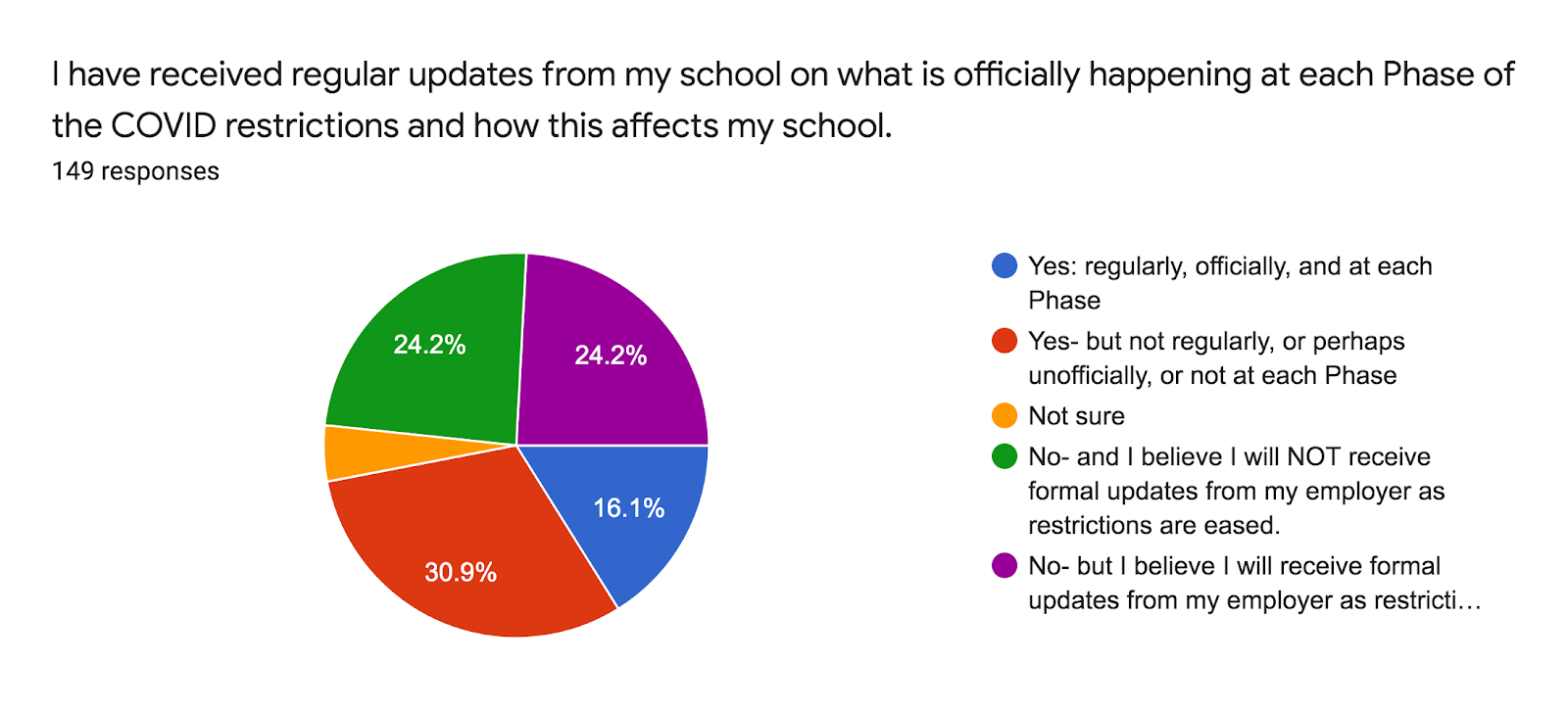 I have received regular updates from my school on what is officially happening at each Phase of the COVID restrictions and how this affects my school.
149 responses

24.2%
24.2%
16.1%
30.9%

Yes: regularly, officially, and at each Phase
Yes- but not regularly, or perhaps unofficially, or not at each Phase
Not sure
No- and I believe I will NOT receive formal updates from my employer as restrictions are eased.
No- but I believe I will receive formal updates from my employer as restricti…